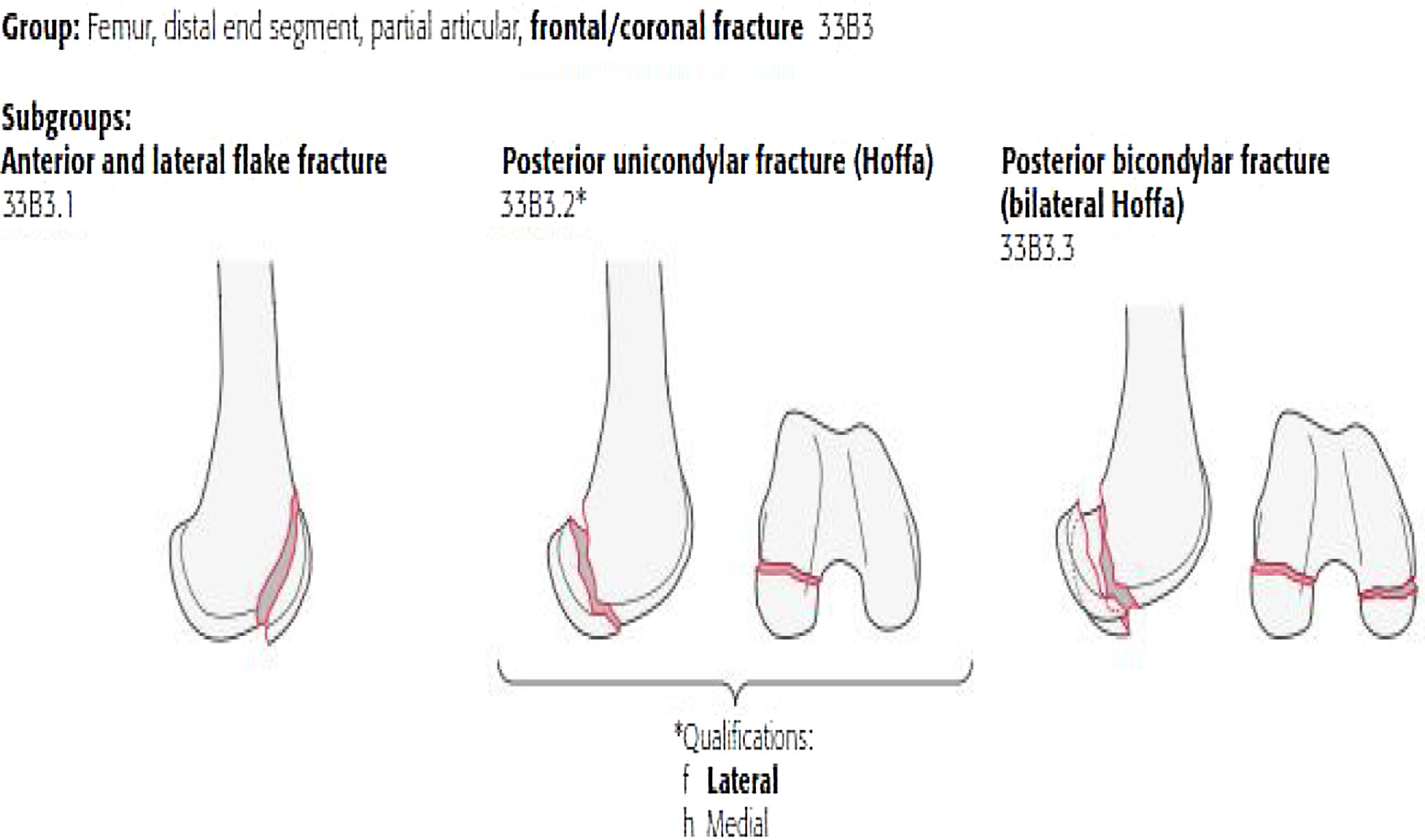 Group: Femur, distal end segment, partial articular, frontal/coronal fracture 33B3

Subgroups:

Anterior and lateral flake fracture
33B3.1

Posterior unicondylar fracture (Hoffa)
33B3.2*

Posterior bicondylar fracture (bilateral Hoffa)
33B3.3

*Qualifications:
f Lateral
h Medial